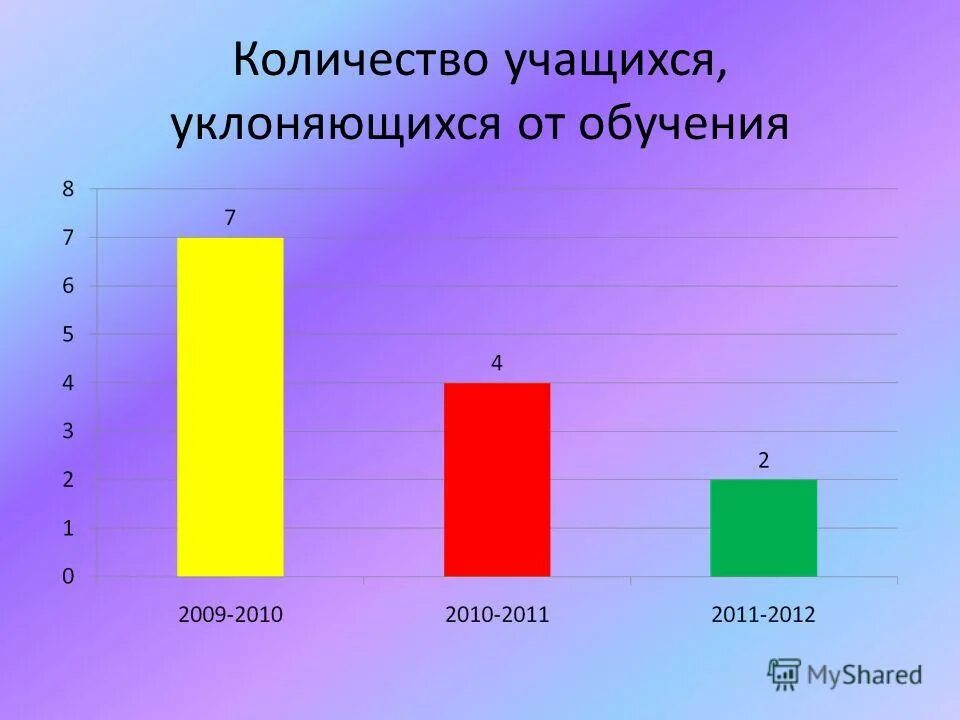 Количество учащихся, уклоняющихся от обучения

8
7
6
5
4
3
2
1
0

7
4
2

2009-2010
2010-2011
2011-2012

MyShared